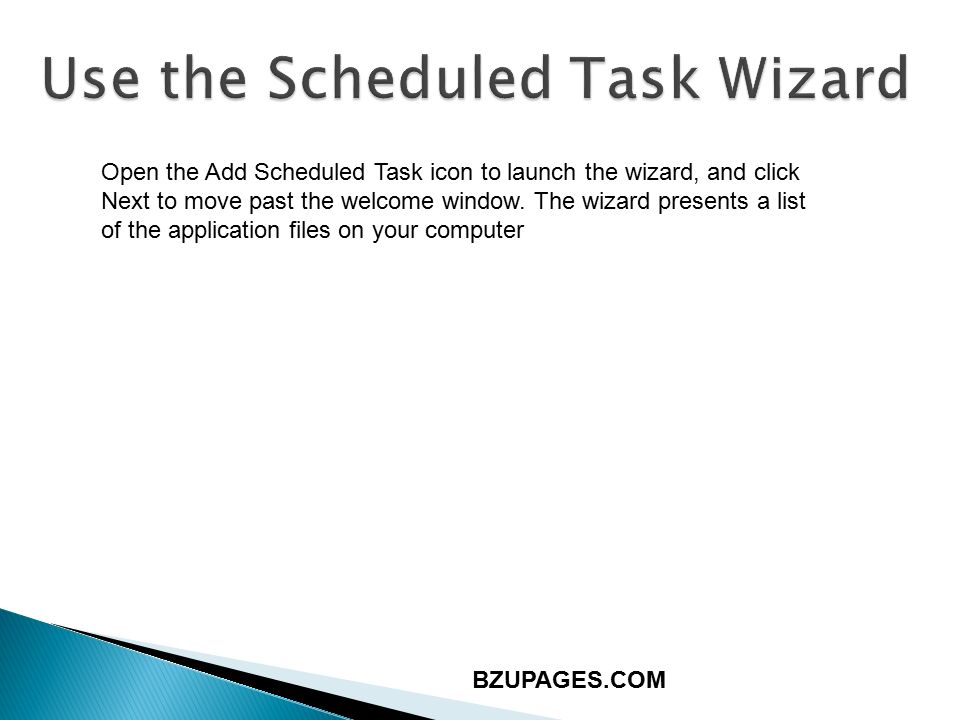 Use the Scheduled Task Wizard

Open the Add Scheduled Task icon to launch the wizard, and click Next to move past the welcome window. The wizard presents a list of the application files on your computer

BZUPAGES.COM